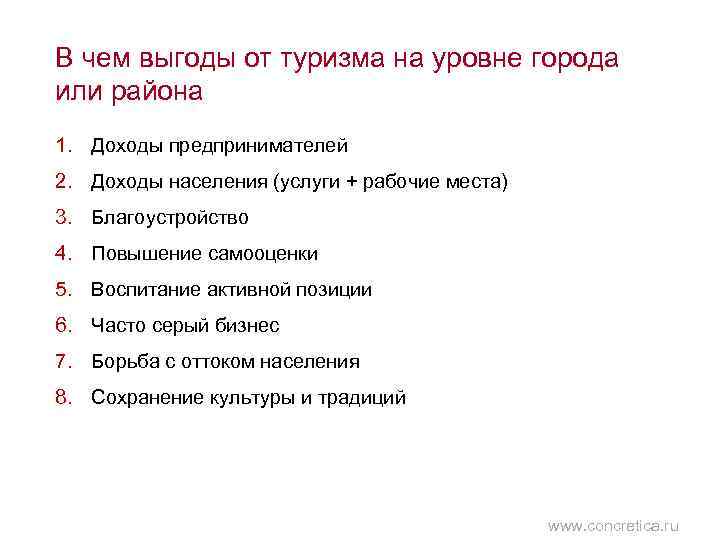 В чем выгоды от туризма на уровне города или района

1. Доходы предпринимателей
2. Доходы населения (услуги + рабочие места)
3. Благоустройство
4. Повышение самооценки
5. Воспитание активной позиции
6. Часто серый бизнес
7. Борьба с оттоком населения
8. Сохранение культуры и традиций

www.concretica.ru